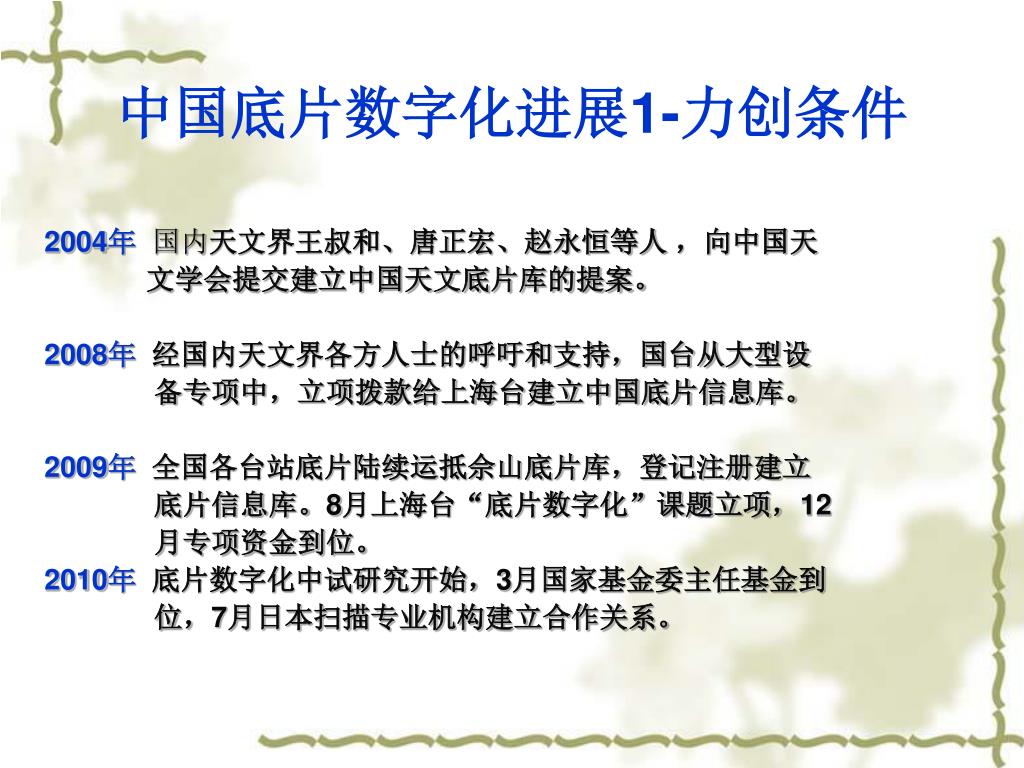 中国底片数字化进展1-力创条件

2004年 国内天文界王叔和、唐正宏、赵永恒等人，向中国天文学会提交建立中国天文底片库的提案。

2008年 经国内天文界各方人士的呼吁和支持，国台从大型设备专项中，立项拨款给上海台建立中国底片信息库。

2009年 全国各台站底片陆续运抵佘山底片库，登记注册建立底片信息库。8月上海台“底片数字化”课题立项，12月专项资金到位。

2010年 底片数字化中试研究开始，3月国家基金委主任基金到位，7月日本扫描专业机构建立合作关系。